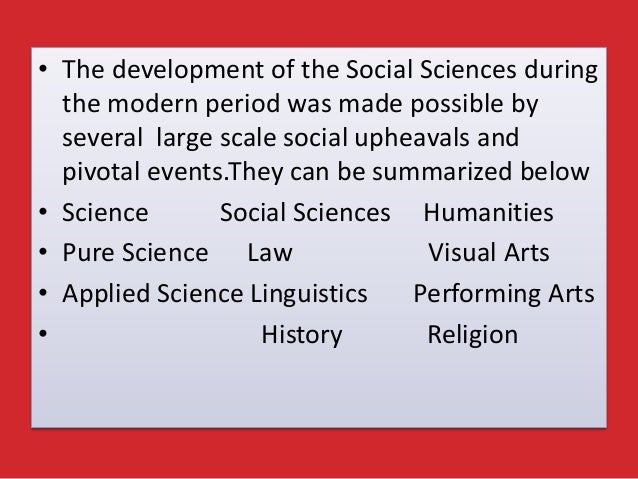 • The development of the Social Sciences during the modern period was made possible by several  large scale social upheavals and pivotal events.They can be summarized below

• Science Social Sciences Humanities
• Pure Science Law Visual Arts
• Applied Science Linguistics Performing Arts
• History Religion